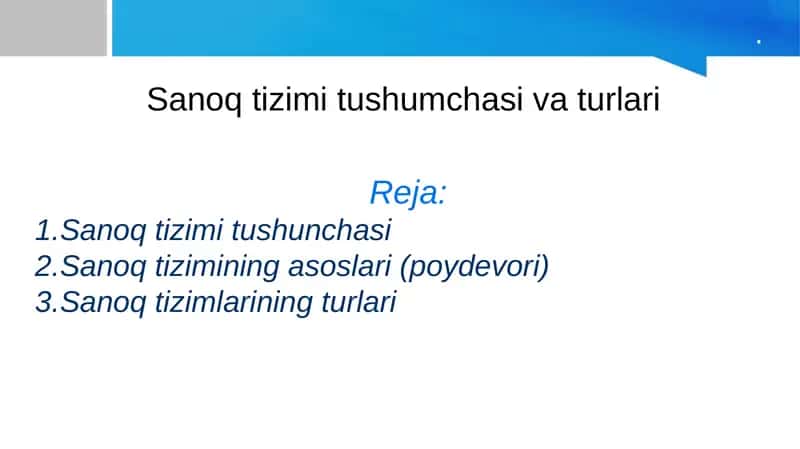 Sanoq tizimi tushumchasi va turlari

Reja:
1.Sanoq tizimi tushunchasi
2.Sanoq tizimining asoslari (poydevori)
3.Sanoq tizimlarining turlari